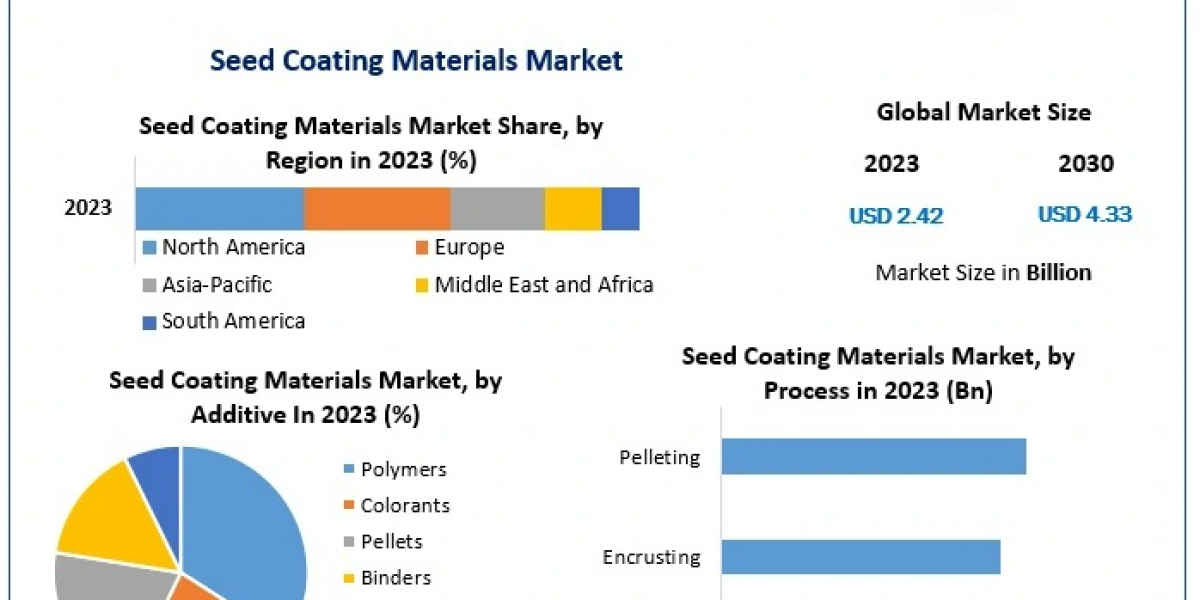 Seed Coating Materials Market

Seed Coating Materials Market Share, by Region in 2023 (%)

2023

North America
Europe
Asia-Pacific
Middle East and Africa
South America

Global Market Size

2023
2030

USD 2.42
USD 4.33

Market Size in Billion

Seed Coating Materials Market, by Additive In 2023 (%)

Polymers
Colorants
Pellets
Binders

Seed Coating Materials Market, by Process in 2023 (Bn)

Pelleting

Encrusting